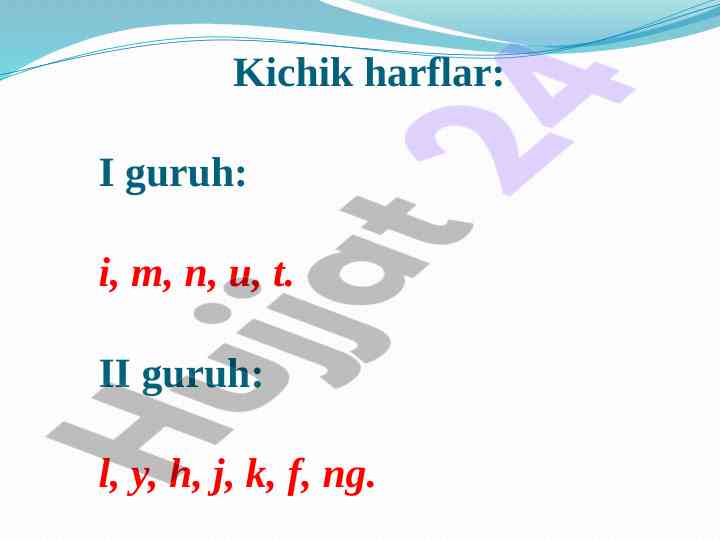 Kichik harflar:

I guruh:

i, m, n, u, t.

II guruh:

l, y, h, j, k, f, ng.

Hujjat 24